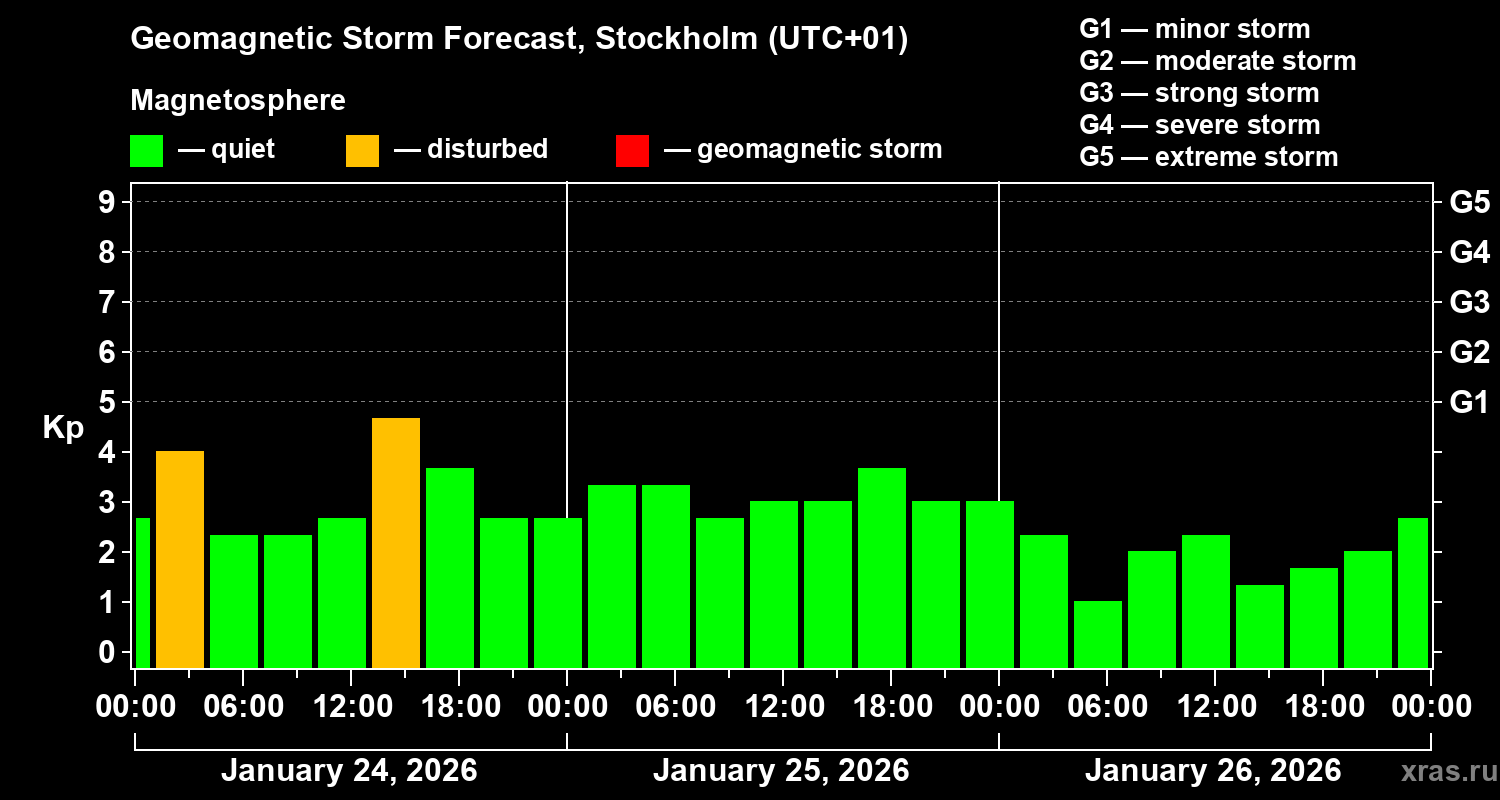 Geomagnetic Storm Forecast, Stockholm (UTC+01)

Magnetosphere

— quiet — disturbed — geomagnetic storm

G1 — minor storm
G2 — moderate storm
G3 — strong storm
G4 — severe storm
G5 — extreme storm

Kp

9
8
7
6
5
4
3
2
1
0

G5
G4
G3
G2
G1

00:00 06:00 12:00 18:00 00:00 06:00 12:00 18:00 00:00 06:00 12:00 18:00 00:00

January 24, 2026 January 25, 2026 January 26, 2026

xras.ru